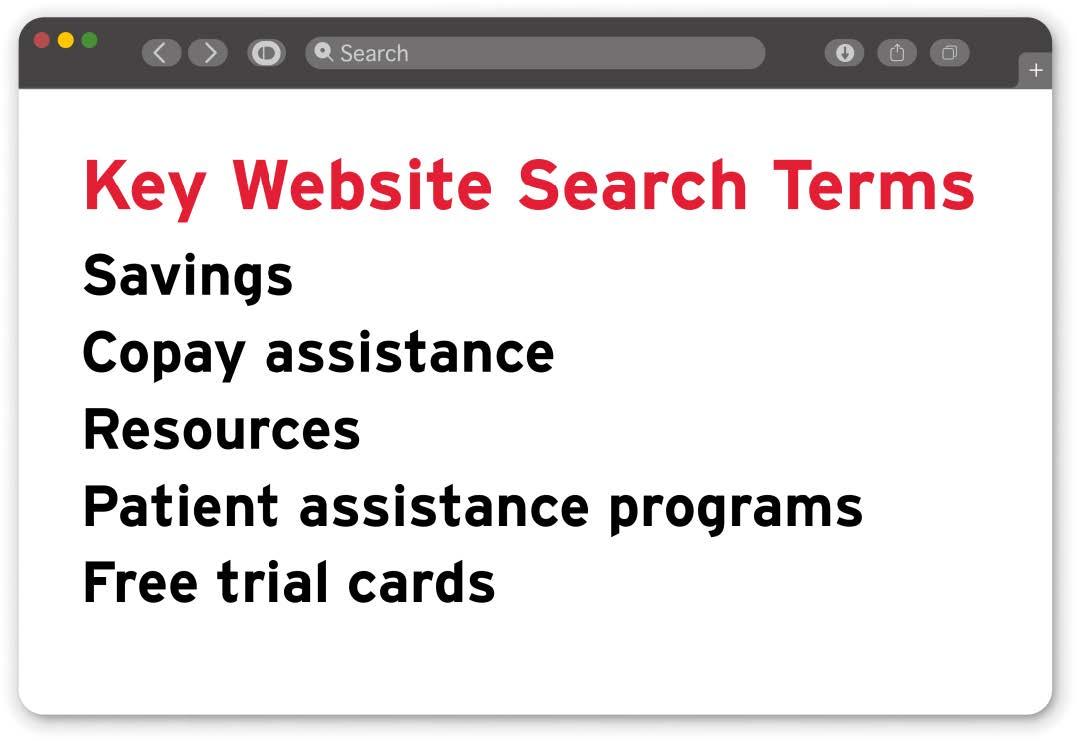 Search

+

Key Website Search Terms

Savings

Copay assistance

Resources

Patient assistance programs

Free trial cards